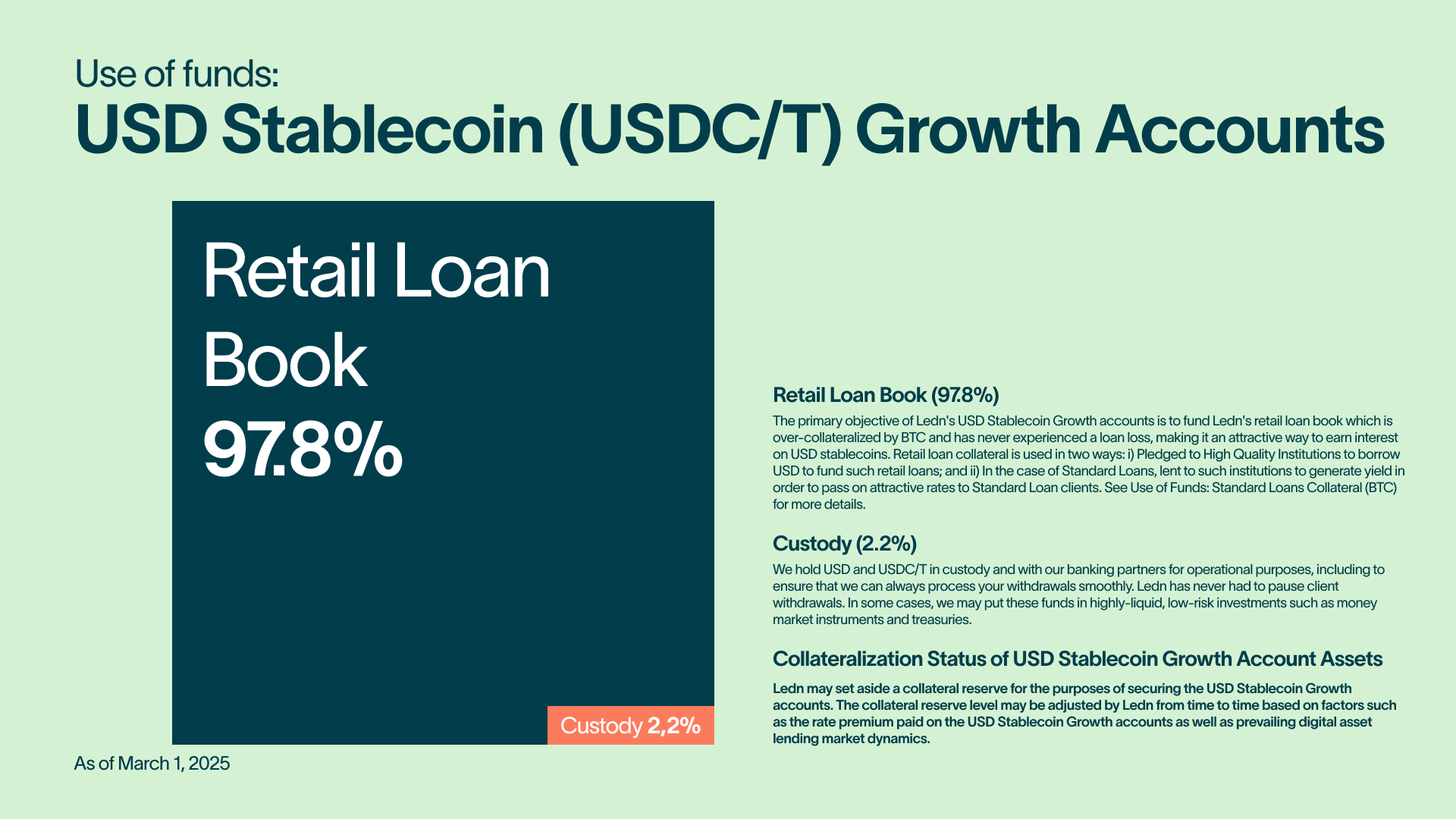 Use of funds:
USD Stablecoin (USDC/T) Growth Accounts

Retail Loan Book
97.8%

Custody 2,2%

As of March 1, 2025

Retail Loan Book (97.8%)
The primary objective of Ledn's USD Stablecoin Growth accounts is to fund Ledn's retail loan book which is over-collateralized by BTC and has never experienced a loan loss, making it an attractive way to earn interest on USD stablecoins. Retail loan collateral is used in two ways: i) Pledged to High Quality Institutions to borrow USD to fund such retail loans; and ii) In the case of Standard Loans, lent to such institutions to generate yield in order to pass on attractive rates to Standard Loan clients. See Use of Funds: Standard Loans Collateral (BTC) for more details.

Custody (2.2%)
We hold USD and USDC/T in custody and with our banking partners for operational purposes, including to ensure that we can always process your withdrawals smoothly. Ledn has never had to pause client withdrawals. In some cases, we may put these funds in highly-liquid, low-risk investments such as money market instruments and treasuries.

Collateralization Status of USD Stablecoin Growth Account Assets
Ledn may set aside a collateral reserve for the purposes of securing the USD Stablecoin Growth accounts. The collateral reserve level may be adjusted by Ledn from time to time based on factors such as the rate premium paid on the USD Stablecoin Growth accounts as well as prevailing digital asset lending market dynamics.